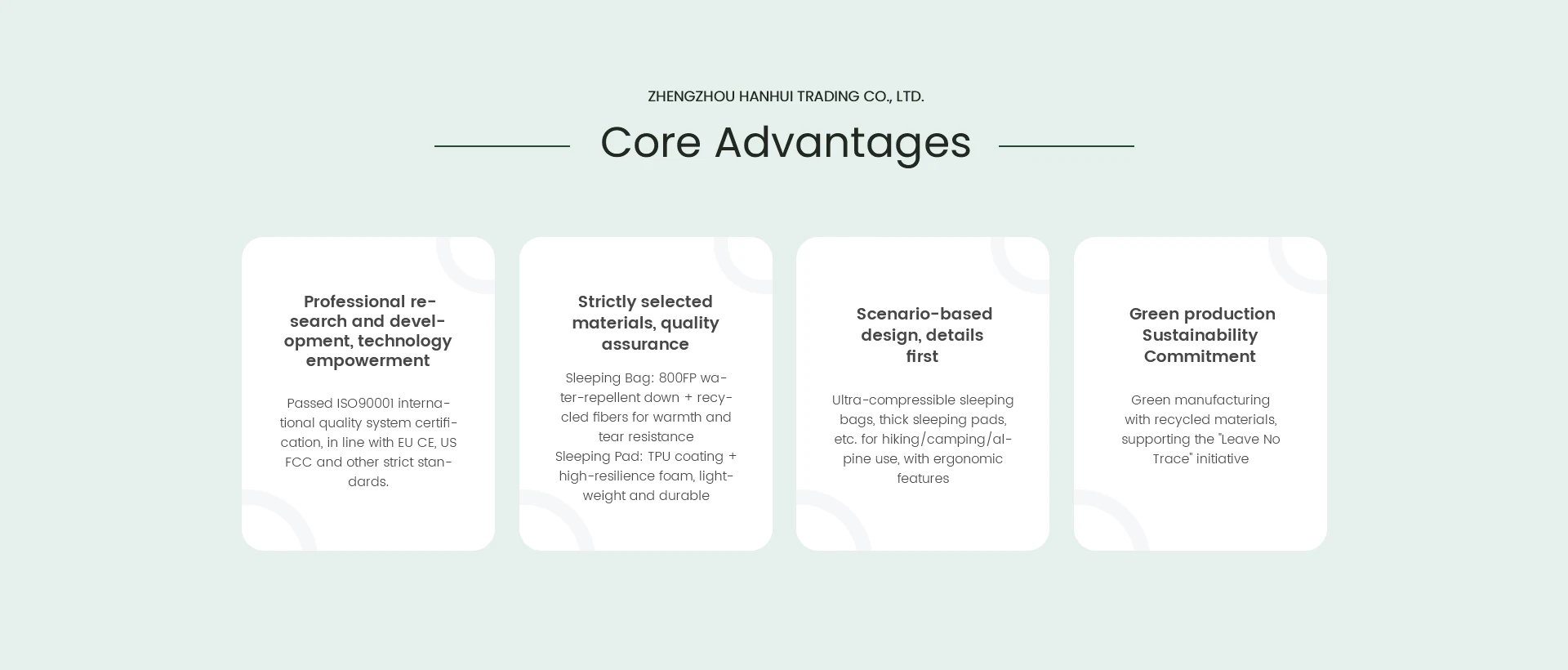 ZHENGZHOU HANHUI TRADING CO., LTD.

Core Advantages

Professional research and development, technology empowerment

Passed ISO90001 international quality system certification, in line with EU CE, US FCC and other strict standards.

Strictly selected materials, quality assurance

Sleeping Bag: 800FP water-repellent down + recycled fibers for warmth and tear resistance
Sleeping Pad: TPU coating + high-resilience foam, lightweight and durable

Scenario-based design, details first

Ultra-compressible sleeping bags, thick sleeping pads, etc. for hiking/camping/alpine use, with ergonomic features

Green production Sustainability Commitment

Green manufacturing with recycled materials, supporting the "Leave No Trace" initiative